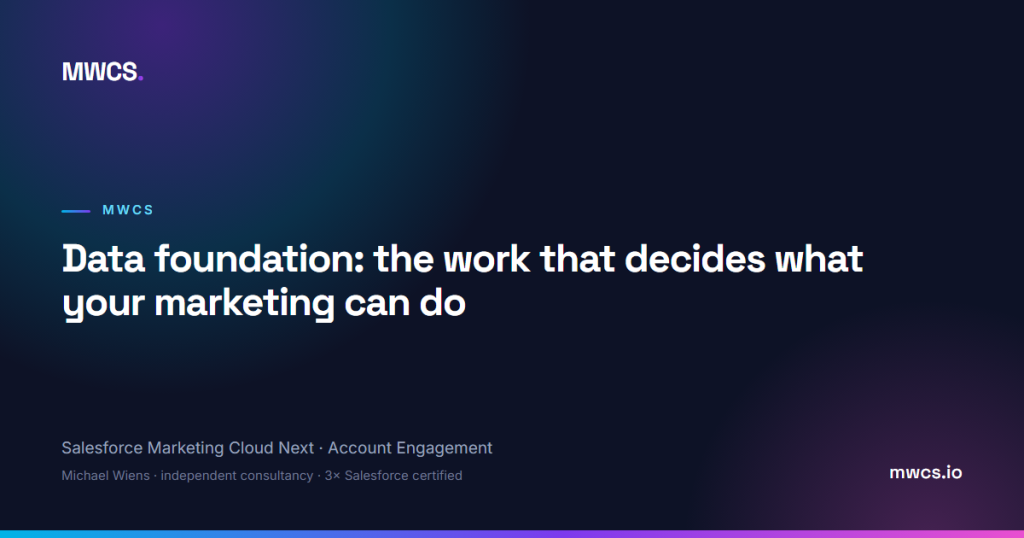 MWCS.

MWCS

Data foundation: the work that decides what your marketing can do

Salesforce Marketing Cloud Next · Account Engagement

Michael Wiens · independent consultancy · 3× Salesforce certified

mwcs.io